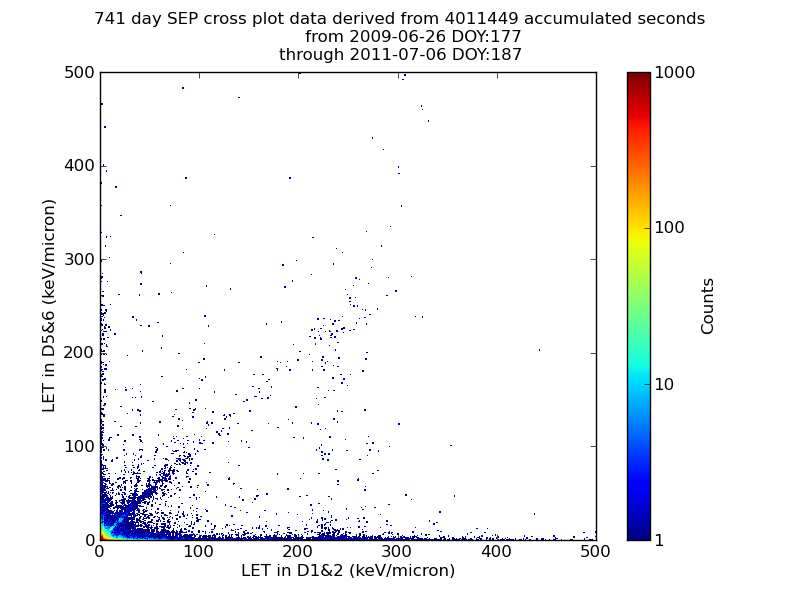 741 day SEP cross plot data derived from 4011449 accumulated seconds
from 2009-06-26 DOY:177
through 2011-07-06 DOY:187

LET in D5&6 (keV/micron)

500
400
300
200
100
0

0
100
200
300
400
500

LET in D1&2 (keV/micron)

1000
100
10
1

Counts